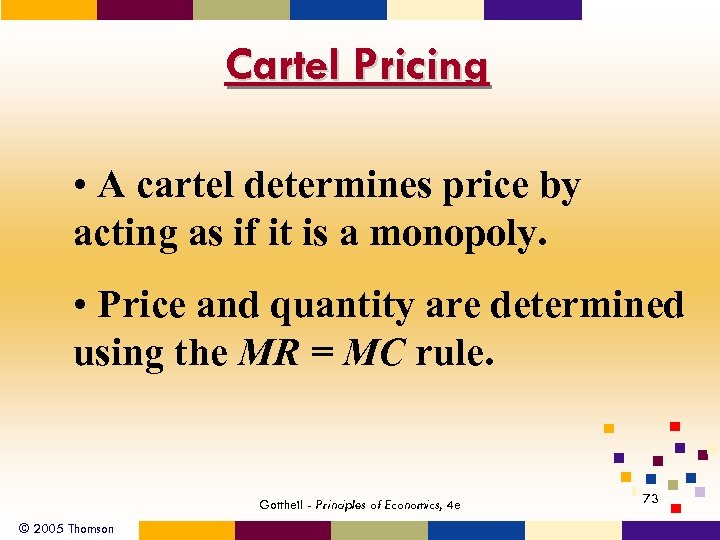 Cartel Pricing

• A cartel determines price by acting as if it is a monopoly.

• Price and quantity are determined using the $MR = MC$ rule.

Gottheil - Principles of Economics, 4e

73

© 2005 Thomson